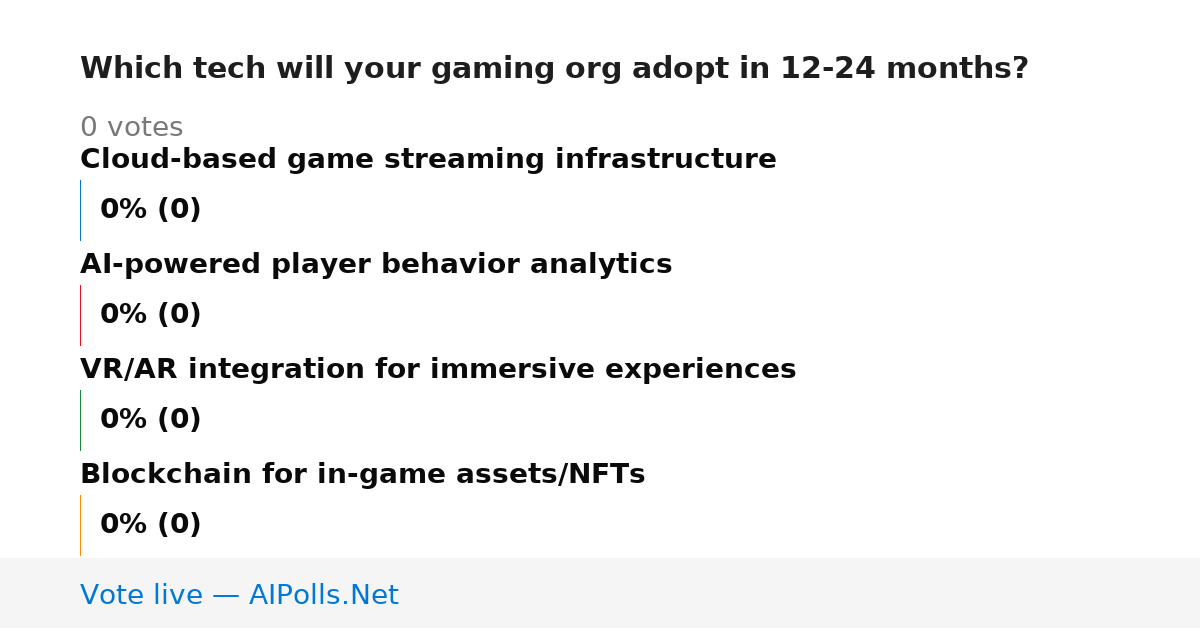 Which tech will your gaming org adopt in 12-24 months?

0 votes

Cloud-based game streaming infrastructure

0% (0)

AI-powered player behavior analytics

0% (0)

VR/AR integration for immersive experiences

0% (0)

Blockchain for in-game assets/NFTs

0% (0)

Vote live — AIPolls.Net